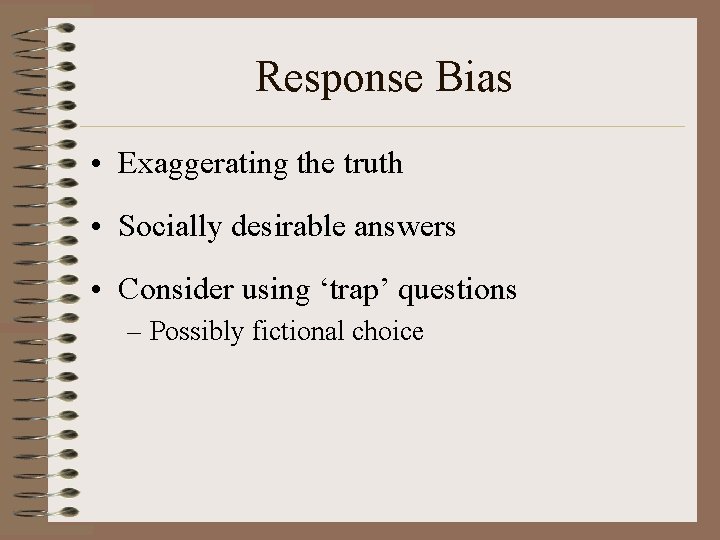 Response Bias

• Exaggerating the truth

• Socially desirable answers

• Consider using ‘trap’ questions
– Possibly fictional choice